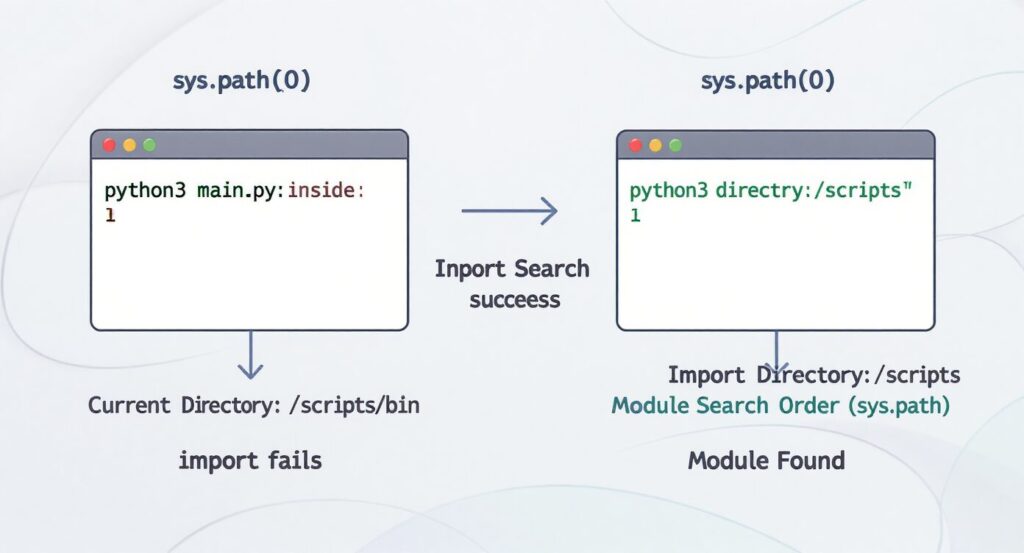 sys.path(0)

python3 main.py:inside:
1

Current Directory: /scripts/bin

import fails

Inport Search
succeess

sys.path(0)

python3 directry:/scripts"
1

Import Directory:/scripts
Module Search Order (sys.path)

Module Found